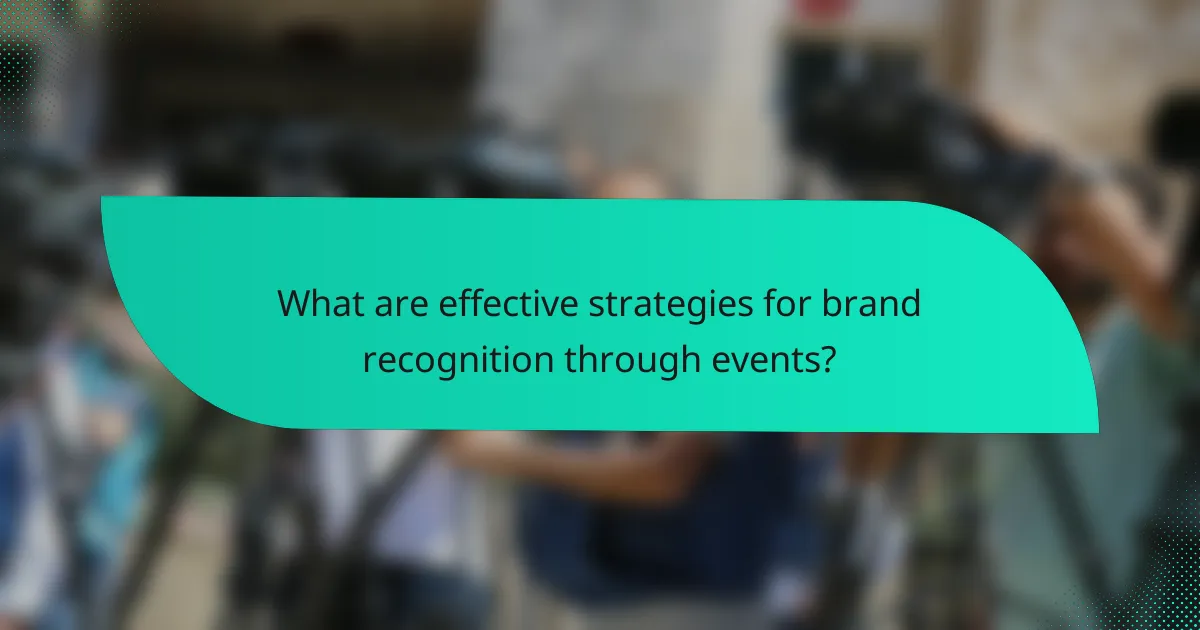 What are effective strategies for brand recognition through events?